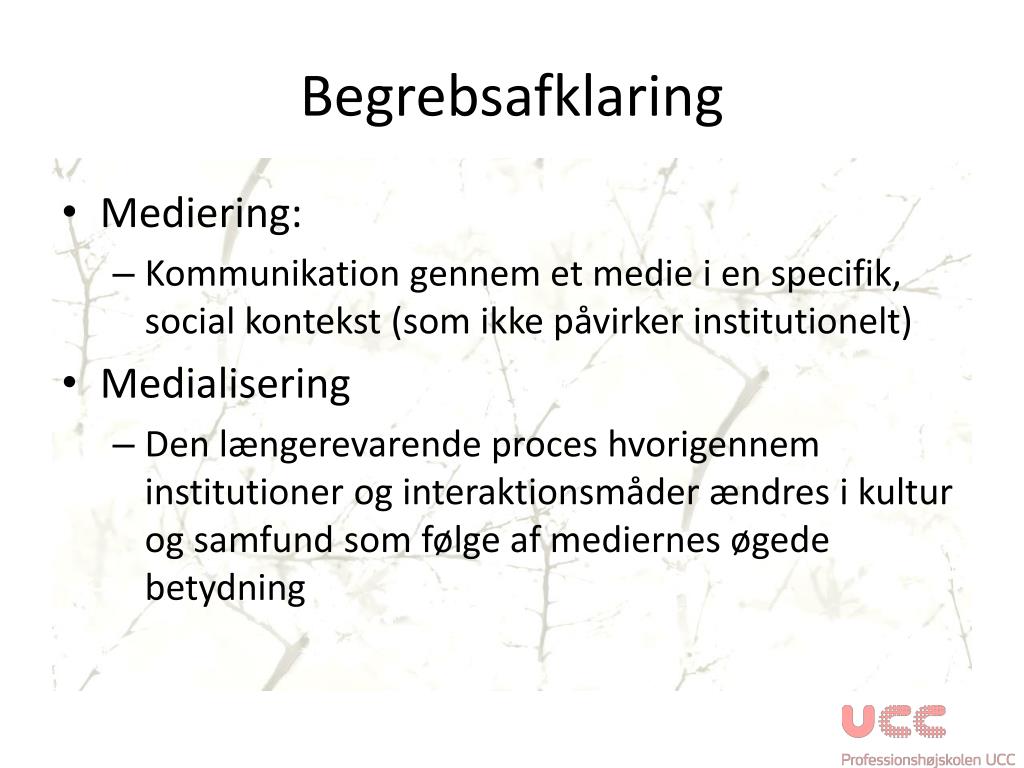 Begrebsafklaring

• Mediering:
– Kommunikation gennem et medie i en specifik, social kontekst (som ikke påvirker institutionelt)

• Medialisering
– Den længerevarende proces hvorigennem institutioner og interaktionsmåder ændres i kultur og samfund som følge af mediernes øgede betydning

UCC
Professionshøjskolen UCC